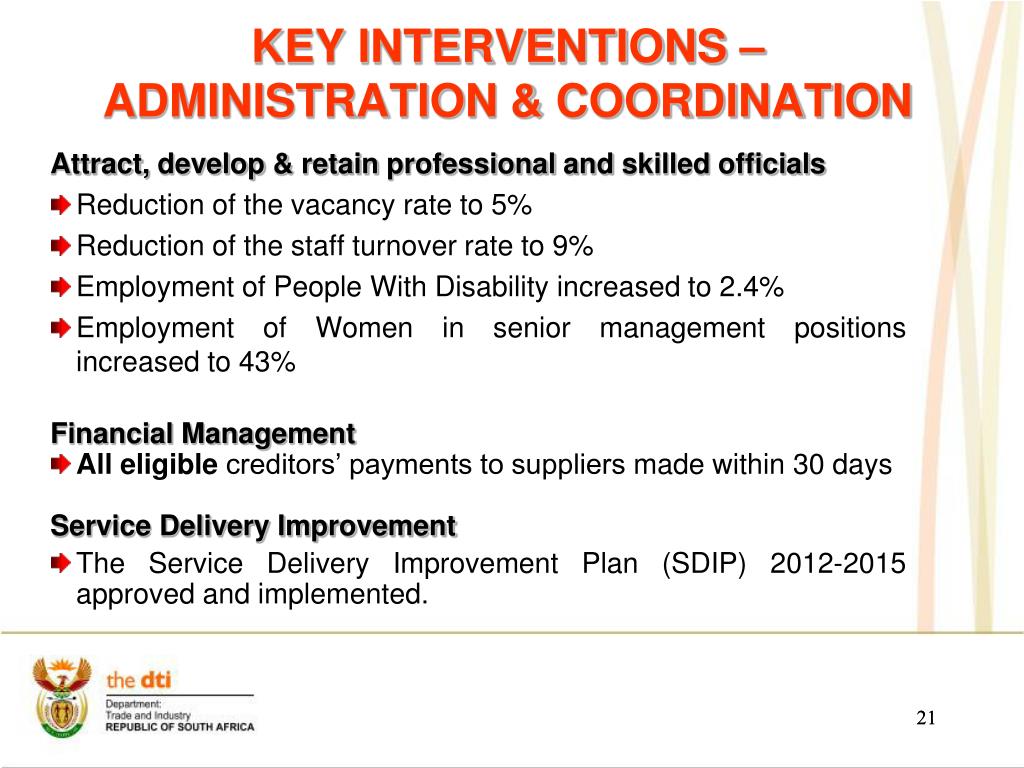 KEY INTERVENTIONS – ADMINISTRATION & COORDINATION

Attract, develop & retain professional and skilled officials

Reduction of the vacancy rate to 5%

Reduction of the staff turnover rate to 9%

Employment of People With Disability increased to 2.4%

Employment of Women in senior management positions increased to 43%

Financial Management

All eligible creditors' payments to suppliers made within 30 days

Service Delivery Improvement

The Service Delivery Improvement Plan (SDIP) 2012-2015 approved and implemented.

the dti
Department:
Trade and Industry
REPUBLIC OF SOUTH AFRICA

21